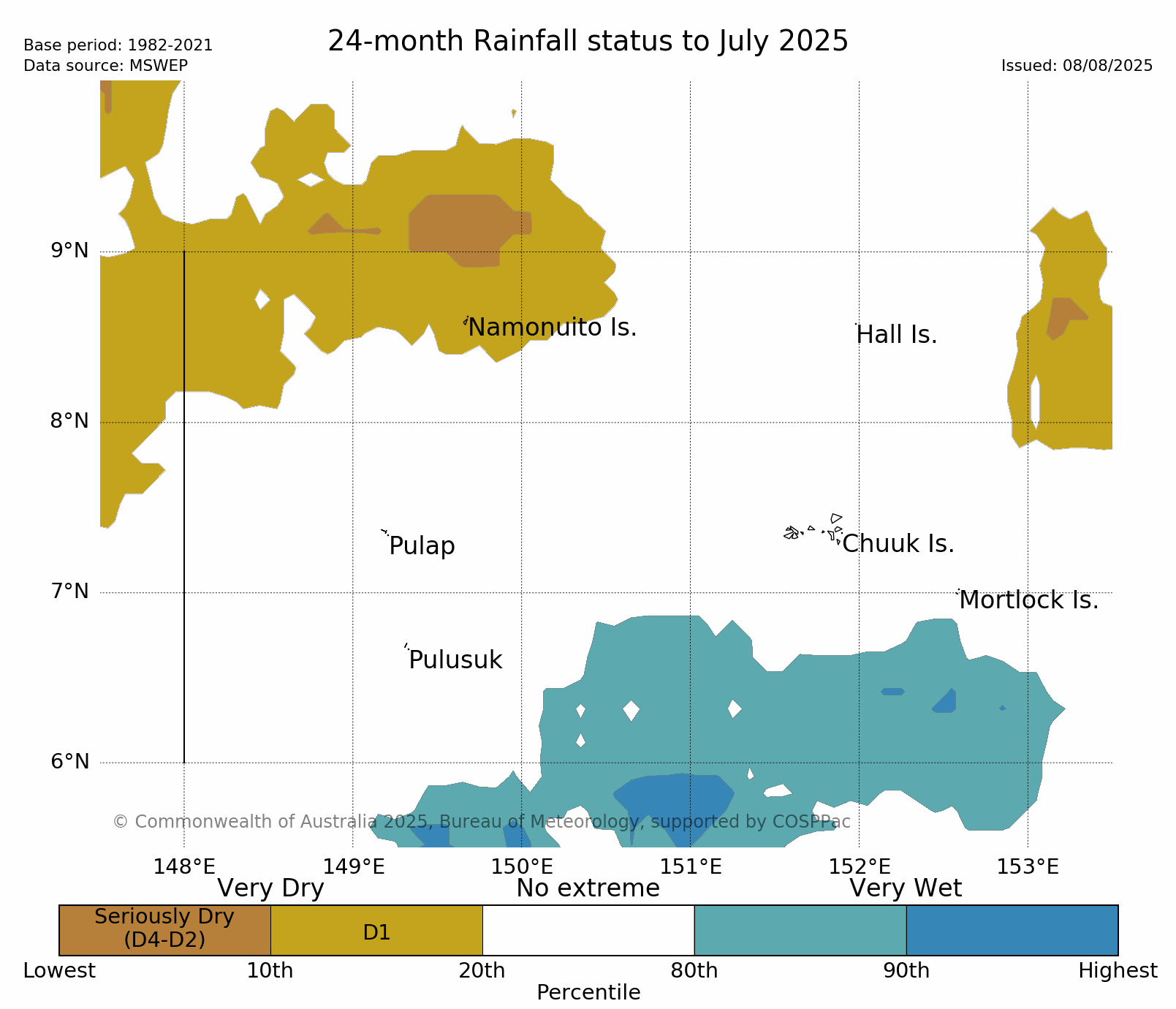 Base period: 1982-2021
Data source: MSWEP

24-month Rainfall status to July 2025

Issued: 08/08/2025

9°N
8°N
7°N
6°N

Namonuito Is.
Hall Is.
Pulap
Chuuk Is.
Mortlock Is.
Pulusuk

© Commonwealth of Australia 2025, Bureau of Meteorology, supported by COSPPac

148°E
149°E
150°E
151°E
152°E
153°E

Very Dry
No extreme
Very Wet

Seriously Dry (D4-D2)
D1

Lowest
10th
20th
80th
90th
Highest
Percentile